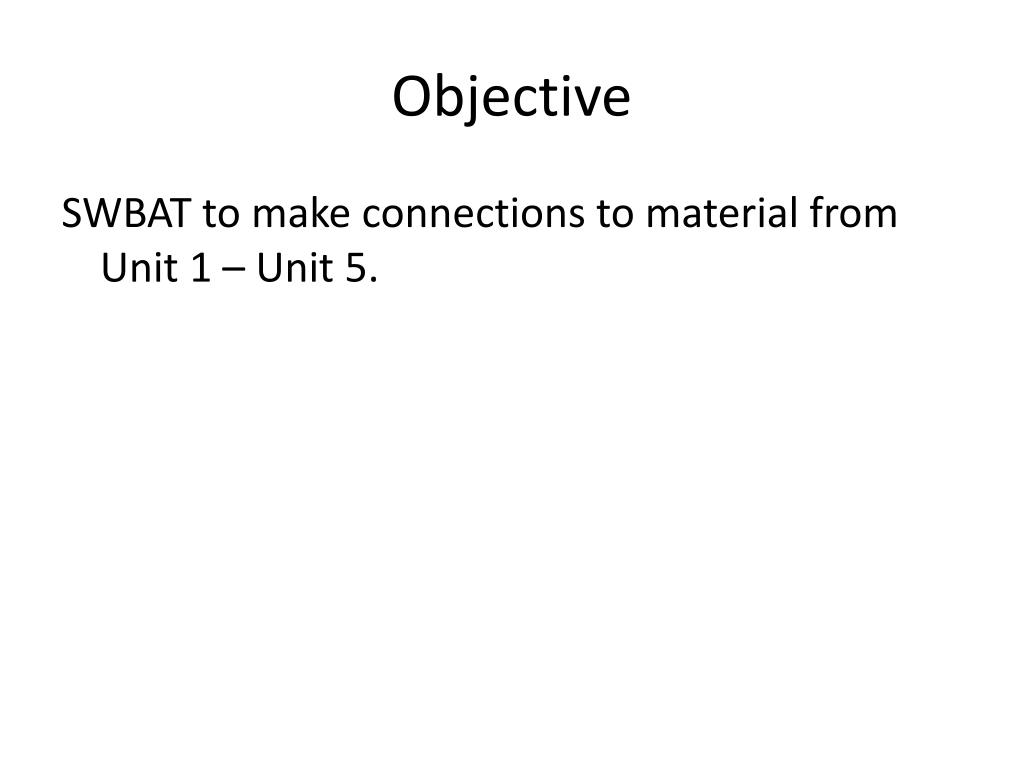 Objective

SWBAT to make connections to material from Unit 1 – Unit 5.